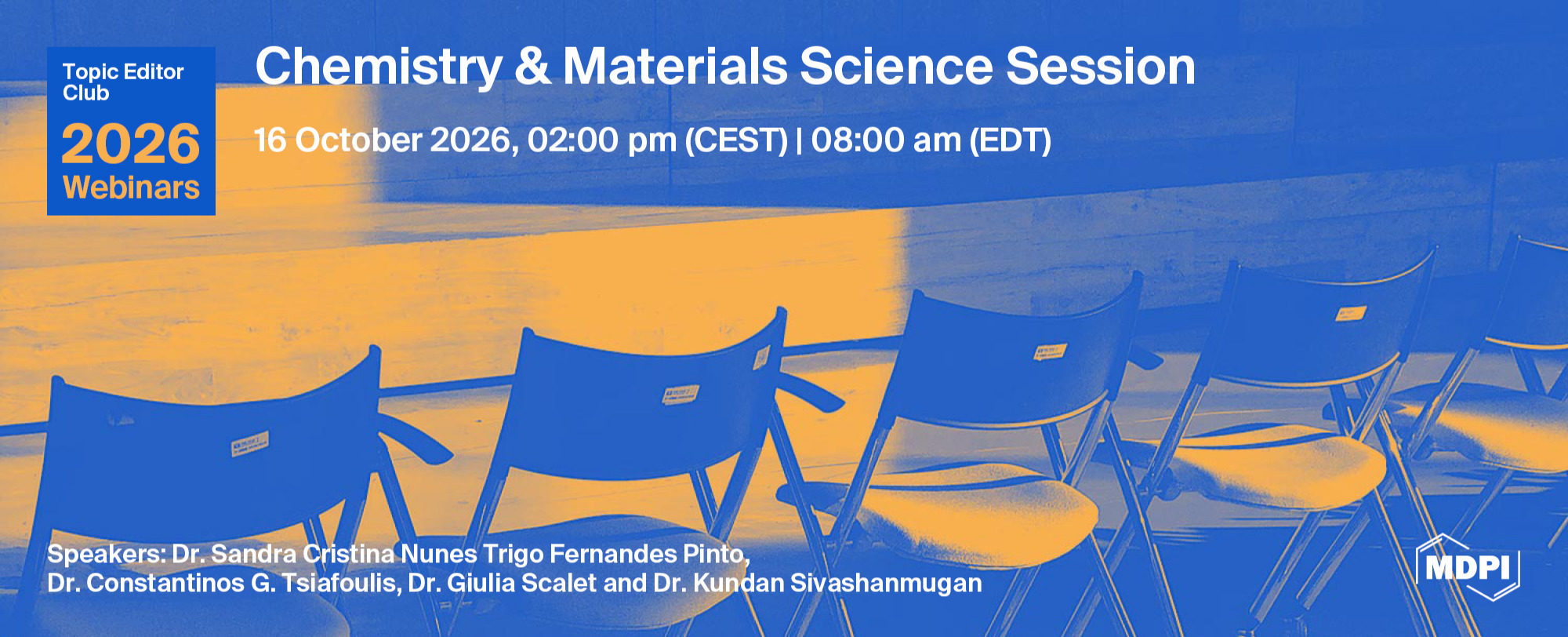 Topic Editor Club

2026 Webinars

Chemistry & Materials Science Session

16 October 2026, 02:00 pm (CEST) | 08:00 am (EDT)

Speakers: Dr. Sandra Cristina Nunes Trigo Fernandes Pinto, Dr. Constantinos G. Tsiafoulis, Dr. Giulia Scalet and Dr. Kundan Sivashanmugan

MDPI